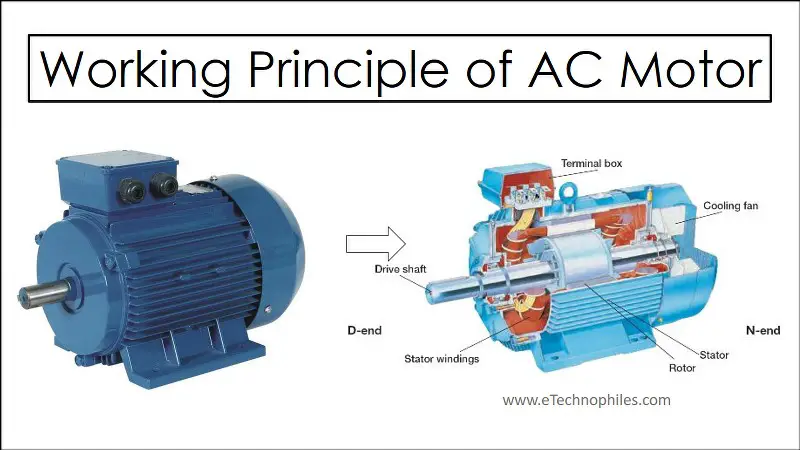 Working Principle of AC Motor

Terminal box

Cooling fan

Drive shaft

D-end

N-end

Stator windings

Stator

Rotor

www.eTechnophiles.com